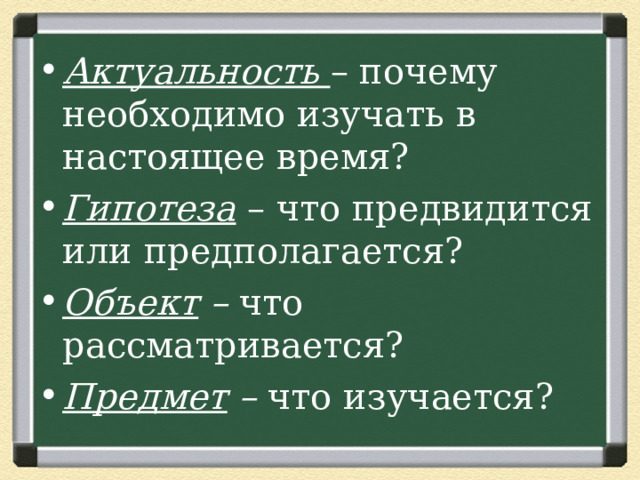 • Актуальность – почему необходимо изучать в настоящее время?

• Гипотеза – что предвидится или предполагается?

• Объект – что рассматривается?

• Предмет – что изучается?